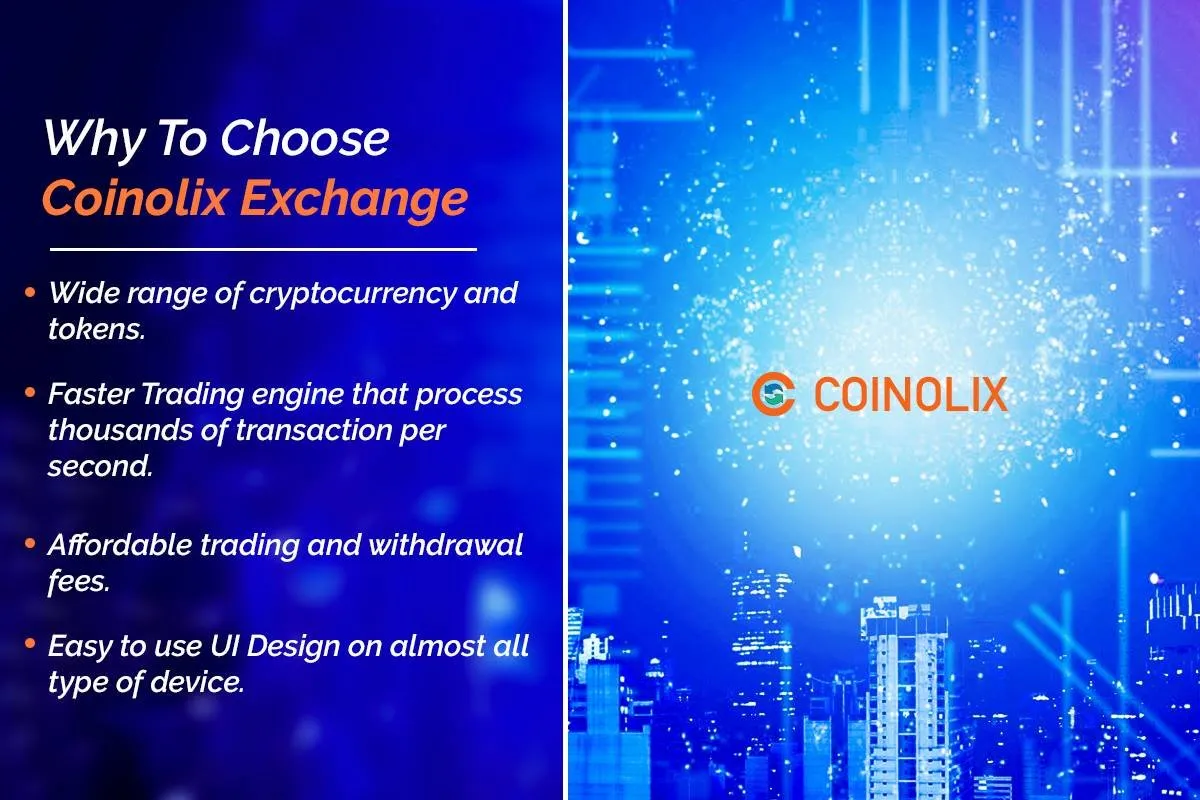 Why To Choose
Coinolix Exchange

• Wide range of cryptocurrency and tokens.

• Faster Trading engine that process thousands of transaction per second.

• Affordable trading and withdrawal fees.

• Easy to use UI Design on almost all type of device.

COINOLIX